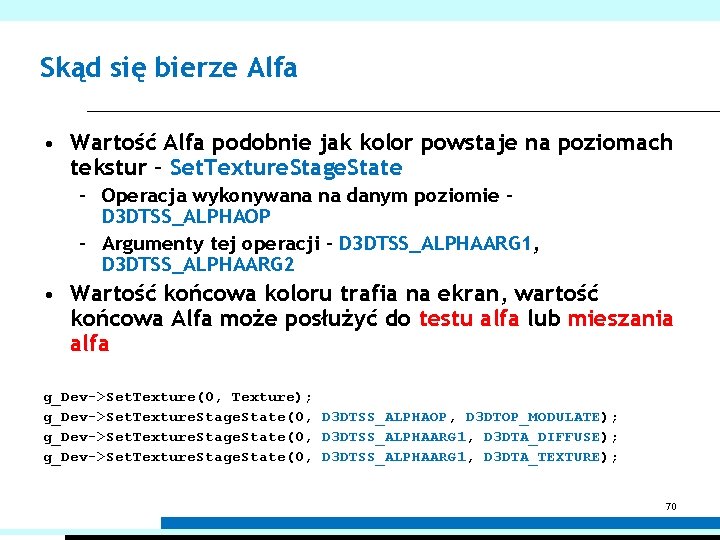 Skąd się bierze Alfa

• Wartość Alfa podobnie jak kolor powstaje na poziomach tekstur – SetTextureStageState
  – Operacja wykonywana na danym poziomie – D3DTSS_ALPHAOP
  – Argumenty tej operacji – D3DTSS_ALPHAARG1, D3DTSS_ALPHAARG2
• Wartość końcowa koloru trafia na ekran, wartość końcowa Alfa może posłużyć do testu alfa lub mieszania alfa

g_Dev->SetTexture(0, Texture);
g_Dev->SetTextureStageState(0, D3DTSS_ALPHAOP, D3DTOP_MODULATE);
g_Dev->SetTextureStageState(0, D3DTSS_ALPHAARG1, D3DTA_DIFFUSE);
g_Dev->SetTextureStageState(0, D3DTSS_ALPHAARG1, D3DTA_TEXTURE);

70